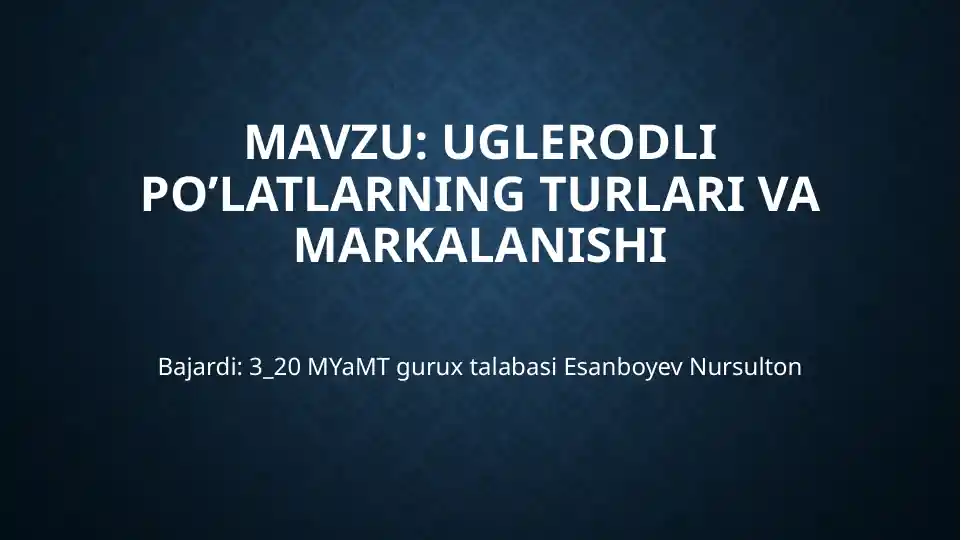 MAVZU: UGLERODLI PO’LATLARNING TURLARI VA MARKALANISHI

Bajardi: 3_20 MYaMT gurux talabasi Esanboyev Nursulton